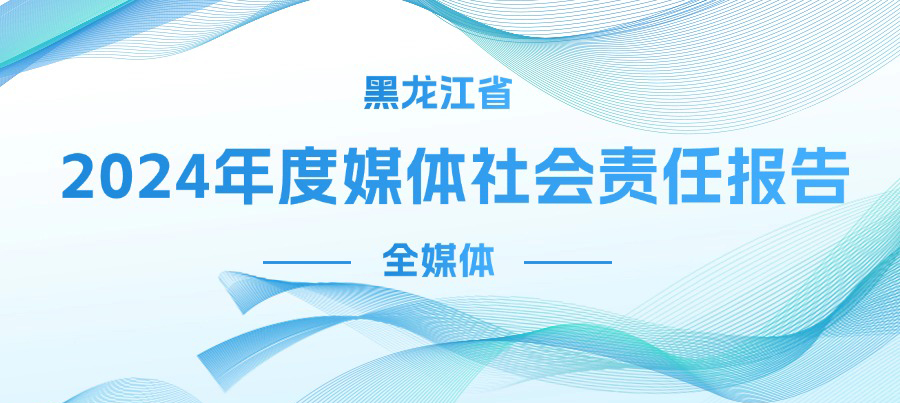 黑龙江省

2024年度媒体社会责任报告

全媒体